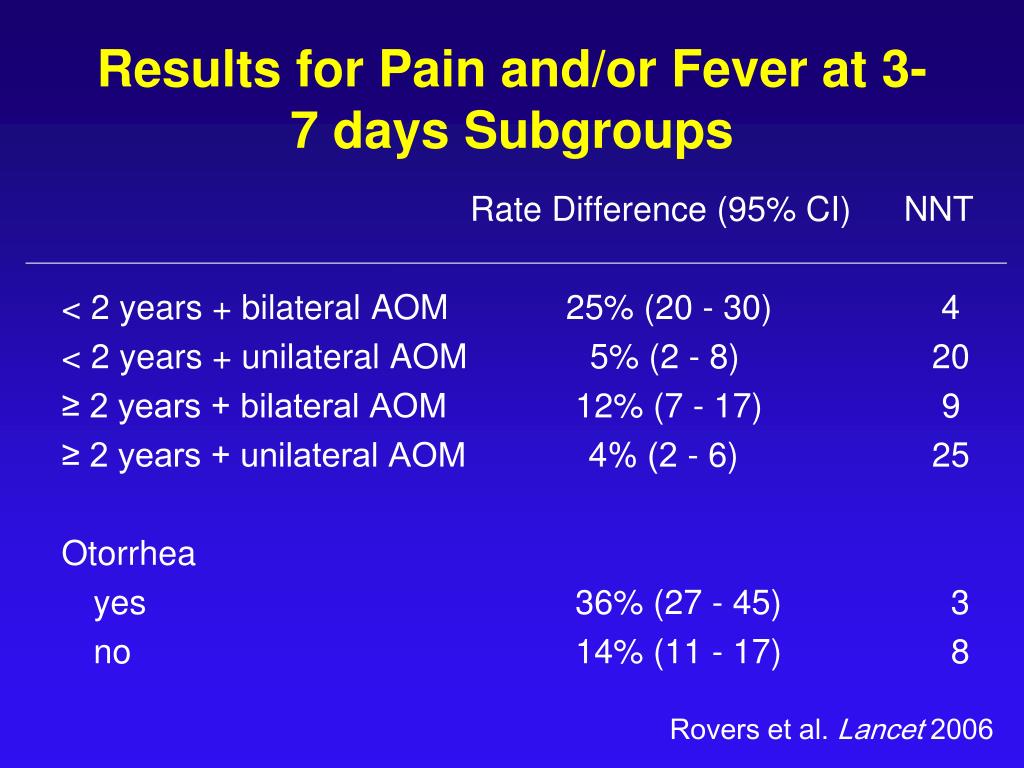 Results for Pain and/or Fever at 3-7 days Subgroups

| | Rate Difference (95% CI) | NNT |
|---|---|---|
| < 2 years + bilateral AOM | 25% (20 - 30) | 4 |
| < 2 years + unilateral AOM | 5% (2 - 8) | 20 |
| ≥ 2 years + bilateral AOM | 12% (7 - 17) | 9 |
| ≥ 2 years + unilateral AOM | 4% (2 - 6) | 25 |
| Otorrhea | | |
| yes | 36% (27 - 45) | 3 |
| no | 14% (11 - 17) | 8 |

Rovers et al. Lancet 2006